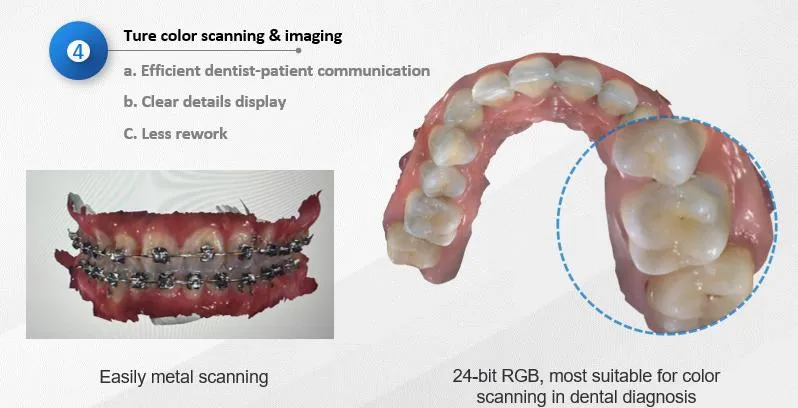 4

Ture color scanning & imaging

a. Efficient dentist-patient communication

b. Clear details display

C. Less rework

Easily metal scanning

24-bit RGB, most suitable for color scanning in dental diagnosis